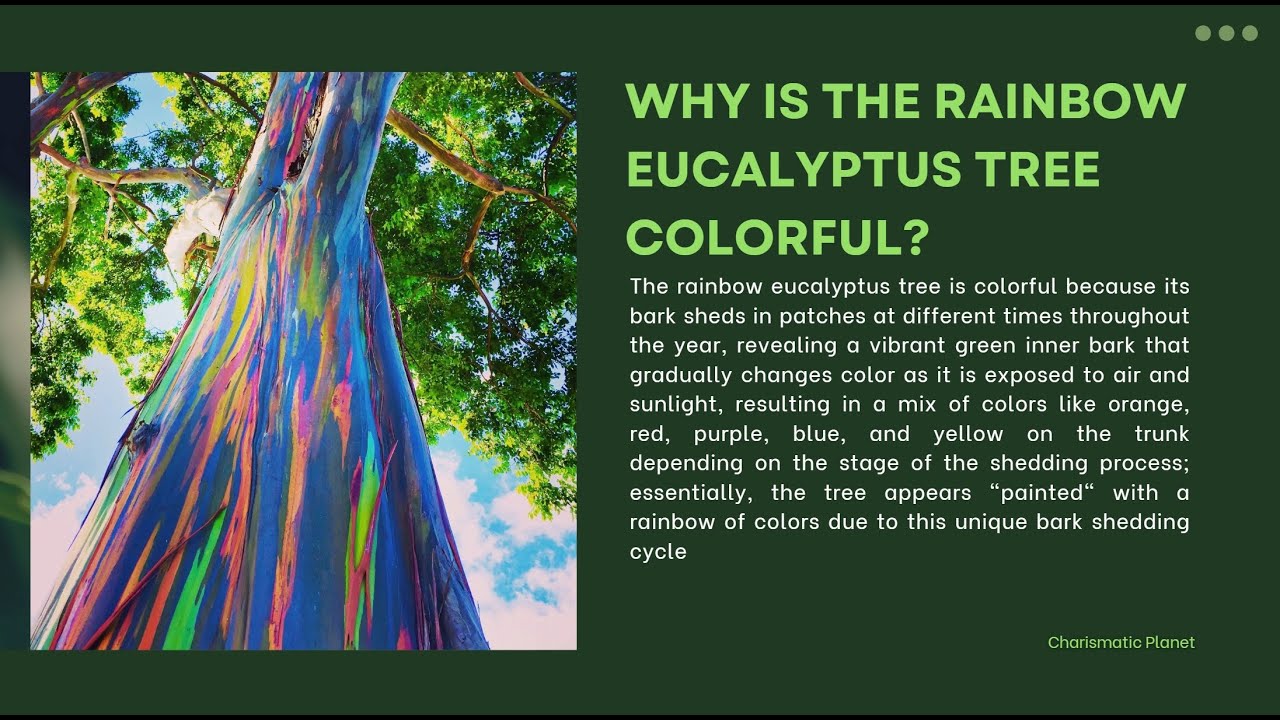 WHY IS THE RAINBOW EUCALYPTUS TREE COLORFUL?

The rainbow eucalyptus tree is colorful because its bark sheds in patches at different times throughout the year, revealing a vibrant green inner bark that gradually changes color as it is exposed to air and sunlight, resulting in a mix of colors like orange, red, purple, blue, and yellow on the trunk depending on the stage of the shedding process; essentially, the tree appears “painted“ with a rainbow of colors due to this unique bark shedding cycle

Charismatic Planet